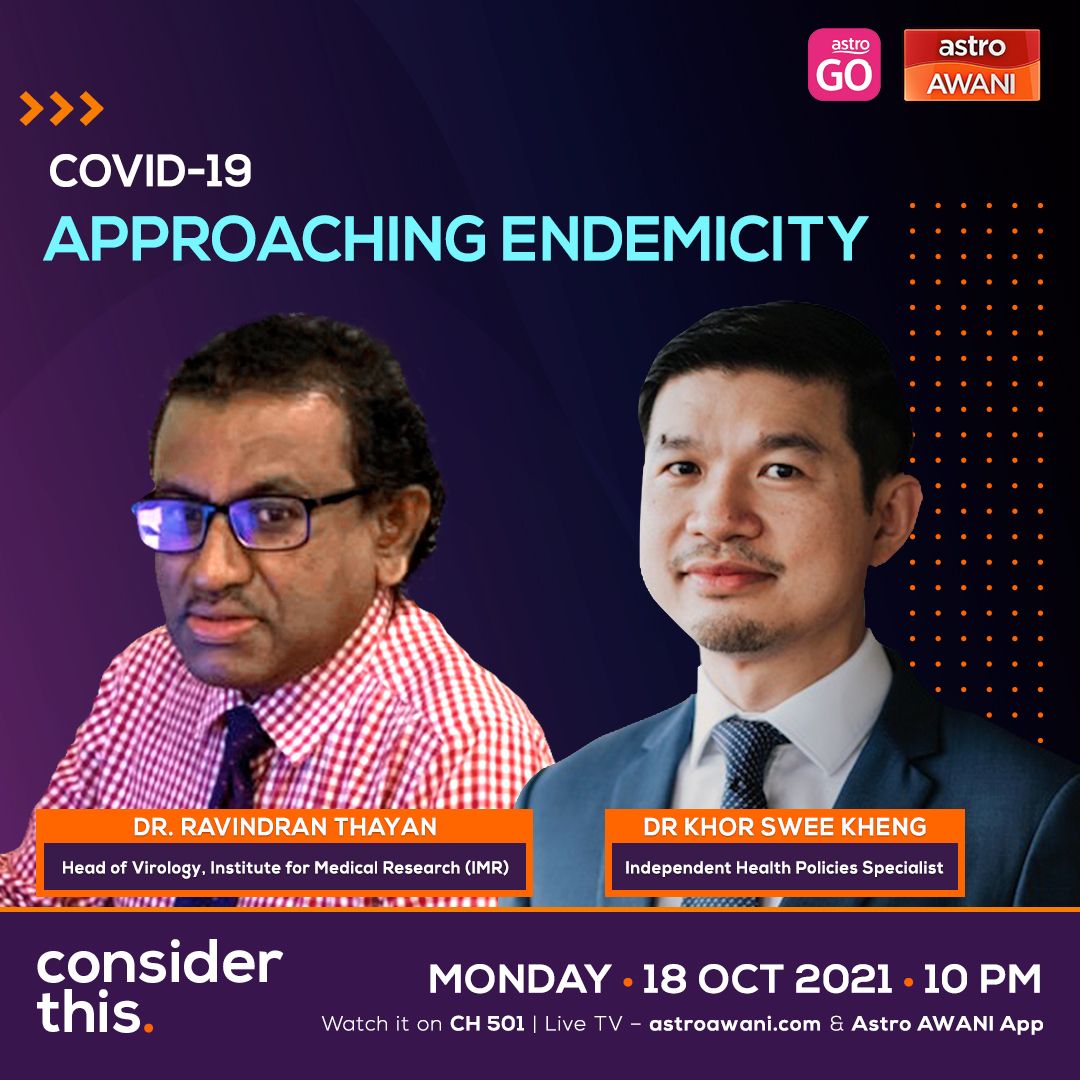 astro GO

astro AWANI

COVID-19
APPROACHING ENDEMICITY

DR. RAVINDRAN THAYAN
Head of Virology, Institute for Medical Research (IMR)

DR KHOR SWEE KHENG
Independent Health Policies Specialist

consider this.

MONDAY • 18 OCT 2021 • 10 PM
Watch it on CH 501 | Live TV – astroawani.com & Astro AWANI App